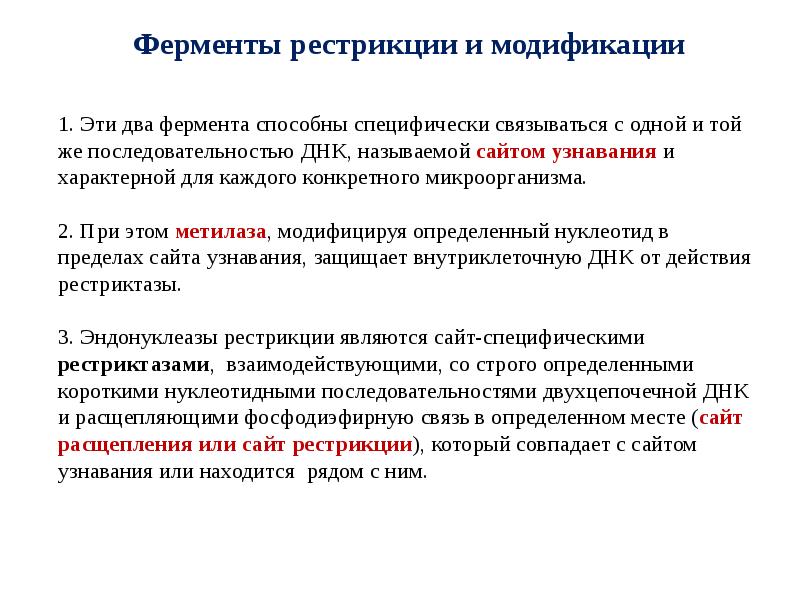 Ферменты рестрикции и модификации

1. Эти два фермента способны специфически связываться с одной и той же последовательностью ДНК, называемой сайтом узнавания и характерной для каждого конкретного микроорганизма.

2. При этом метилаза, модифицируя определенный нуклеотид в пределах сайта узнавания, защищает внутриклеточную ДНК от действия рестриктазы.

3. Эндонуклеазы рестрикции являются сайт-специфическими рестриктазами, взаимодействующими, со строго определенными короткими нуклеотидными последовательностями двухцепочечной ДНК и расщепляющими фосфодиэфирную связь в определенном месте (сайт расщепления или сайт рестрикции), который совпадает с сайтом узнавания или находится рядом с ним.